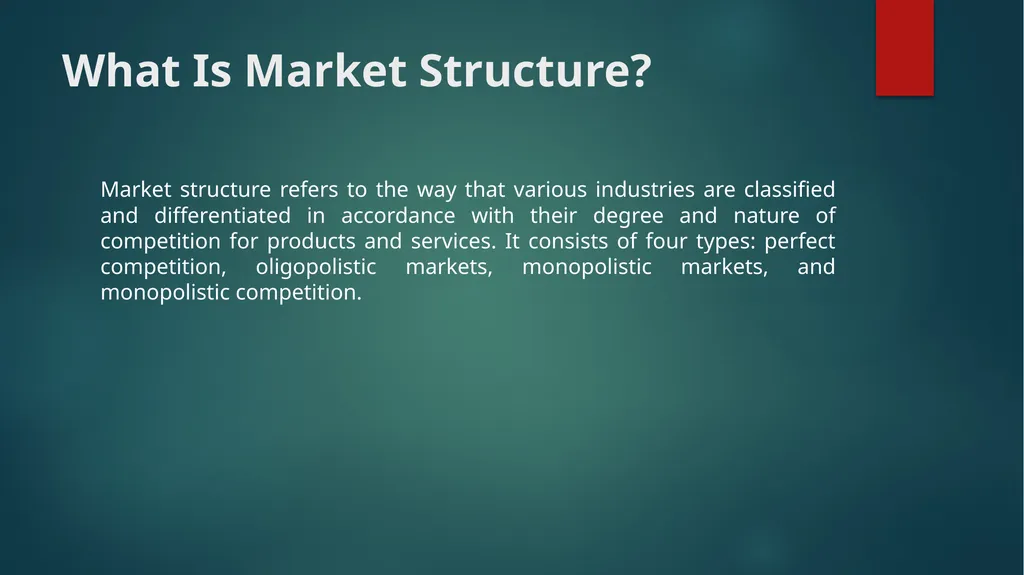 What Is Market Structure?

Market structure refers to the way that various industries are classified and differentiated in accordance with their degree and nature of competition for products and services. It consists of four types: perfect competition, oligopolistic markets, monopolistic markets, and monopolistic competition.